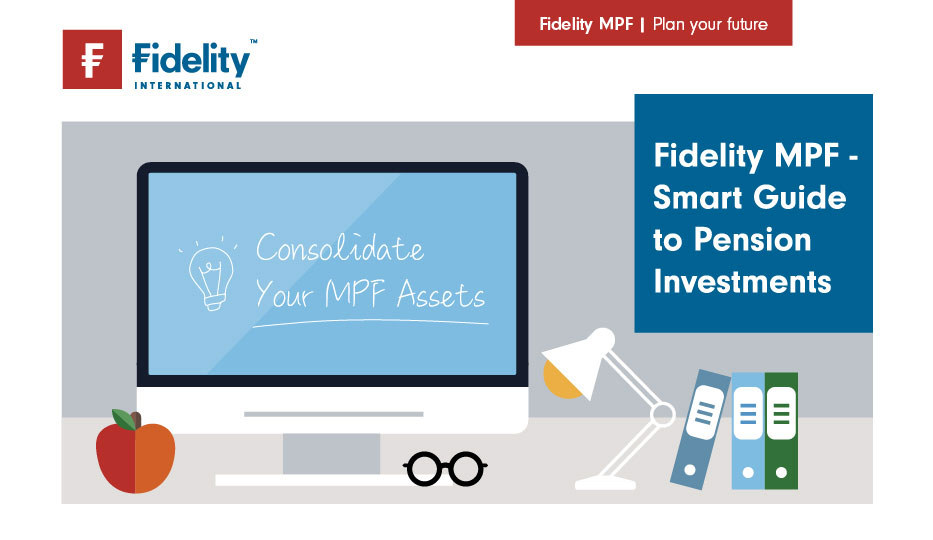 Fidelity MPF | Plan your future

Fidelity™ INTERNATIONAL

Fidelity MPF - Smart Guide to Pension Investments

Consolidate Your MPF Assets